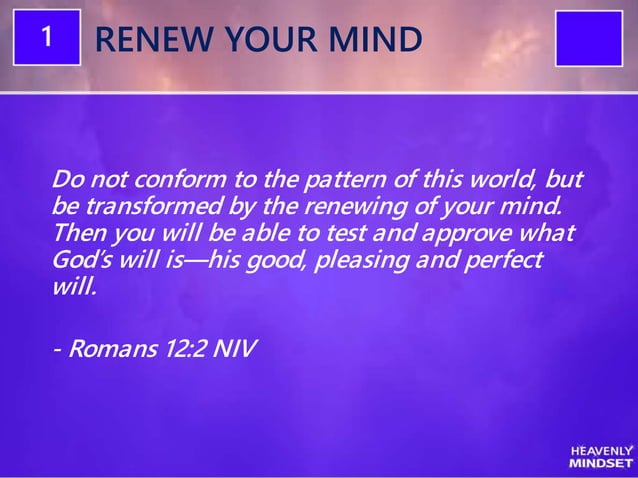 1 RENEW YOUR MIND

Do not conform to the pattern of this world, but be transformed by the renewing of your mind. Then you will be able to test and approve what God's will is—his good, pleasing and perfect will.

- Romans 12:2 NIV

HEAVENLY MINDSET